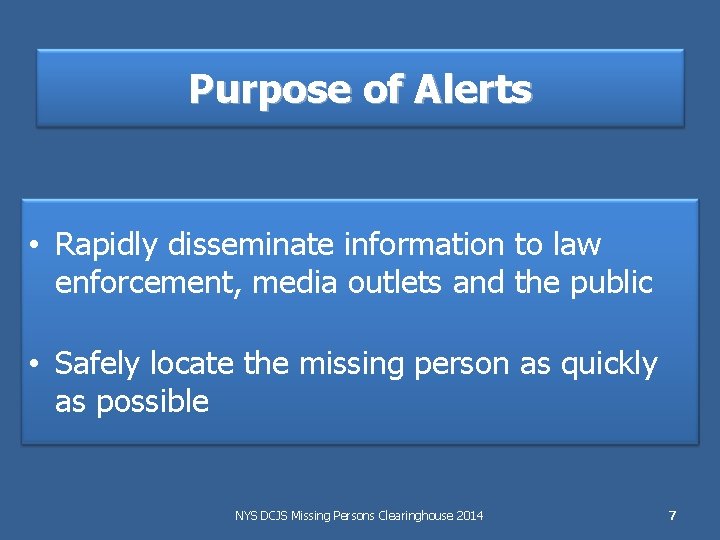 Purpose of Alerts

• Rapidly disseminate information to law enforcement, media outlets and the public

• Safely locate the missing person as quickly as possible

NYS DCJS Missing Persons Clearinghouse 2014

7